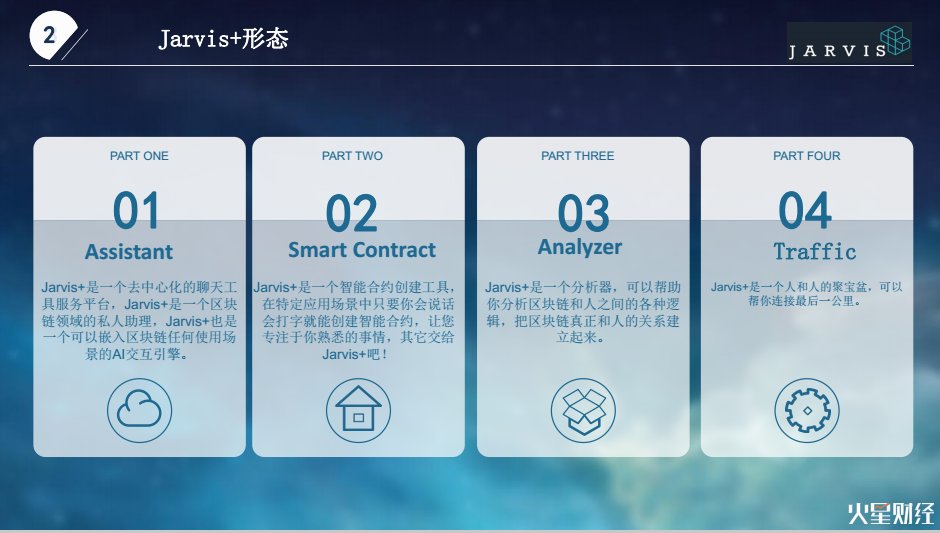 2

Jarvis+形态

JARVIS

PART ONE

01

Assistant

Jarvis+是一个去中心化的聊天工具服务平台，Jarvis+是一个区块链领域的私人助理，Jarvis+也是一个可以嵌入区块链任何使用场景的AI交互引擎。

PART TWO

02

Smart Contract

Jarvis+是一个智能合约创建工具，在特定应用场景中只要你会说话会打字就能创建智能合约，让您专注于你熟悉的事情，其它交给Jarvis+吧！

PART THREE

03

Analyzer

Jarvis+是一个分析器，可以帮助你分析区块链和人之间的各种逻辑，把区块链真正和人的关系建立起来。

PART FOUR

04

Traffic

Jarvis+是一个人和人的聚宝盆，可以帮你连接最后一公里。

火星财经